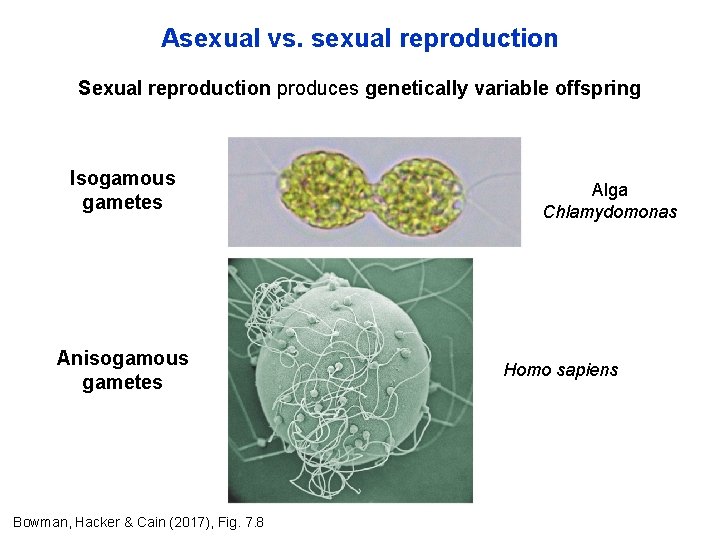 Asexual vs. sexual reproduction

Sexual reproduction produces genetically variable offspring

Isogamous gametes

Alga
Chlamydomonas

Anisogamous gametes

Homo sapiens

Bowman, Hacker & Cain (2017), Fig. 7.8